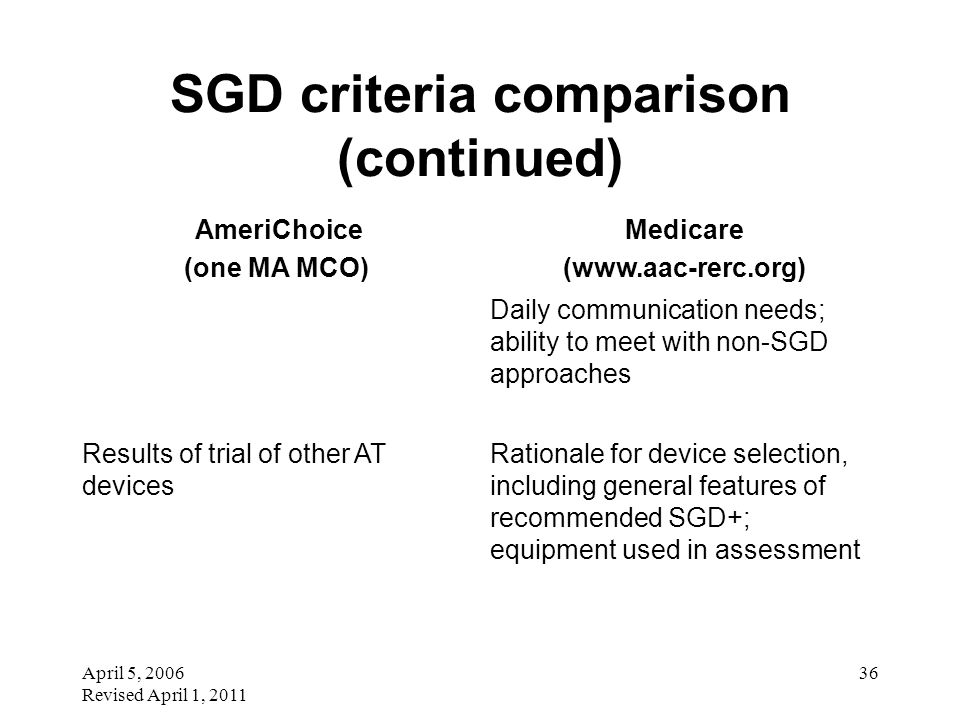 SGD criteria comparison (continued)

| AmeriChoice (one MA MCO) | Medicare (www.aac-rerc.org) |
|---|---|
| | Daily communication needs; ability to meet with non-SGD approaches |
| Results of trial of other AT devices | Rationale for device selection, including general features of recommended SGD+; equipment used in assessment |

April 5, 2006
Revised April 1, 2011

36